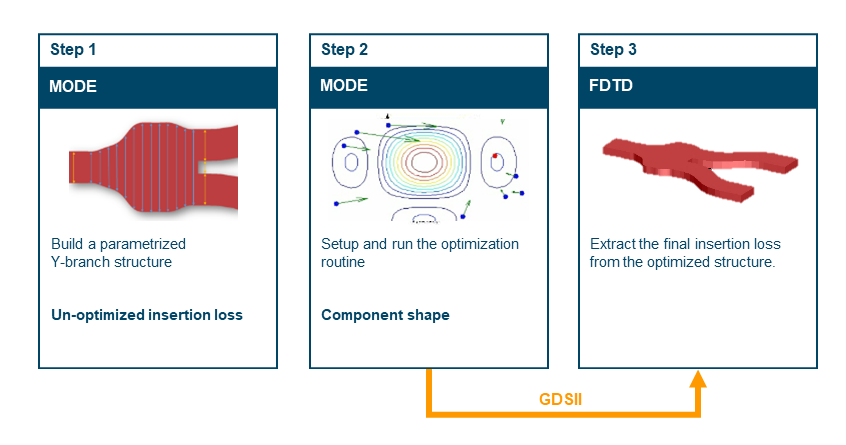 Step 1

MODE

Build a parametrized Y-branch structure

Un-optimized insertion loss

Step 2

MODE

Setup and run the optimization routine

Component shape

Step 3

FDTD

Extract the final insertion loss from the optimized structure.

GDSII